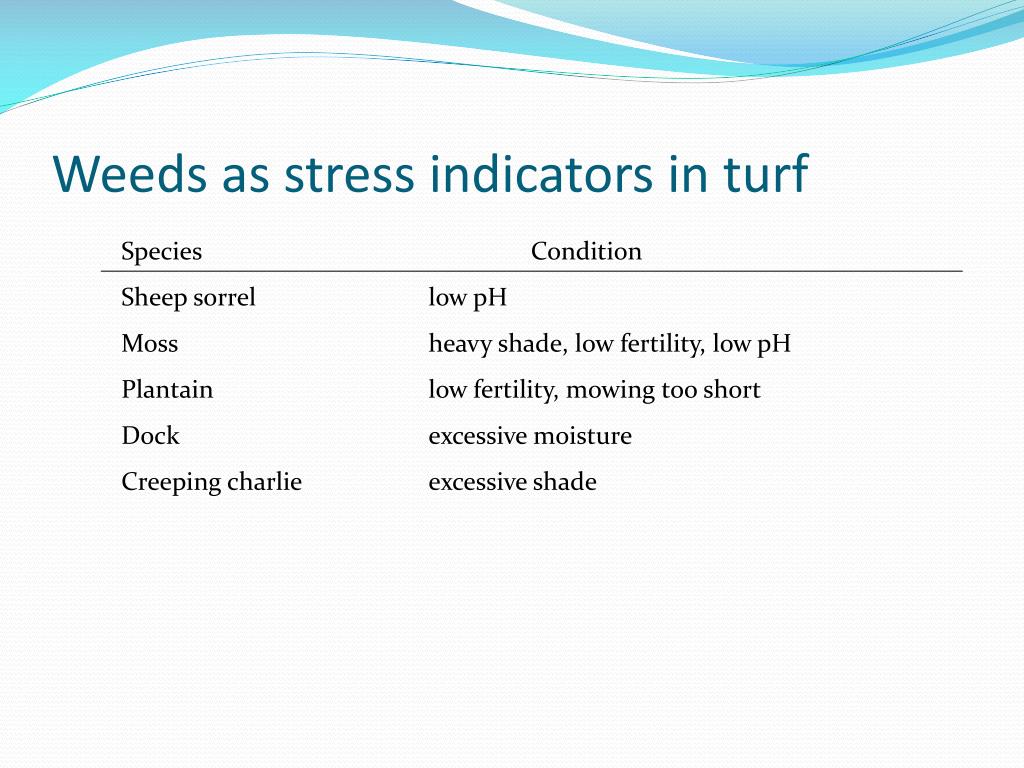 Weeds as stress indicators in turf

| Species | Condition |
|---|---|
| Sheep sorrel | low pH |
| Moss | heavy shade, low fertility, low pH |
| Plantain | low fertility, mowing too short |
| Dock | excessive moisture |
| Creeping charlie | excessive shade |